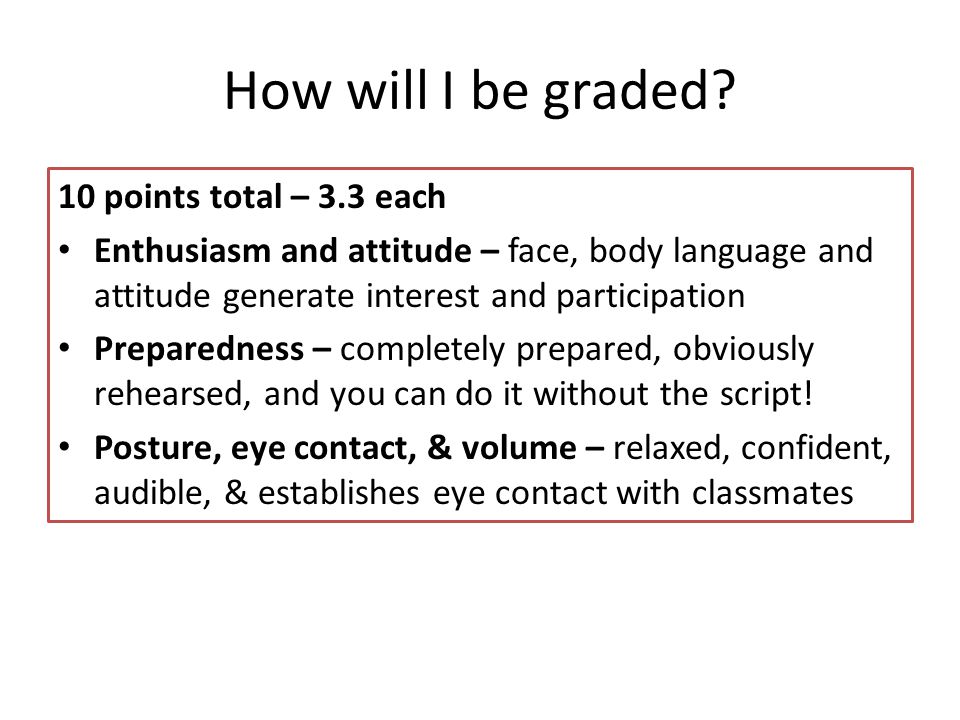 How will I be graded?

10 points total – 3.3 each

• Enthusiasm and attitude – face, body language and attitude generate interest and participation
• Preparedness – completely prepared, obviously rehearsed, and you can do it without the script!
• Posture, eye contact, & volume – relaxed, confident, audible, & establishes eye contact with classmates